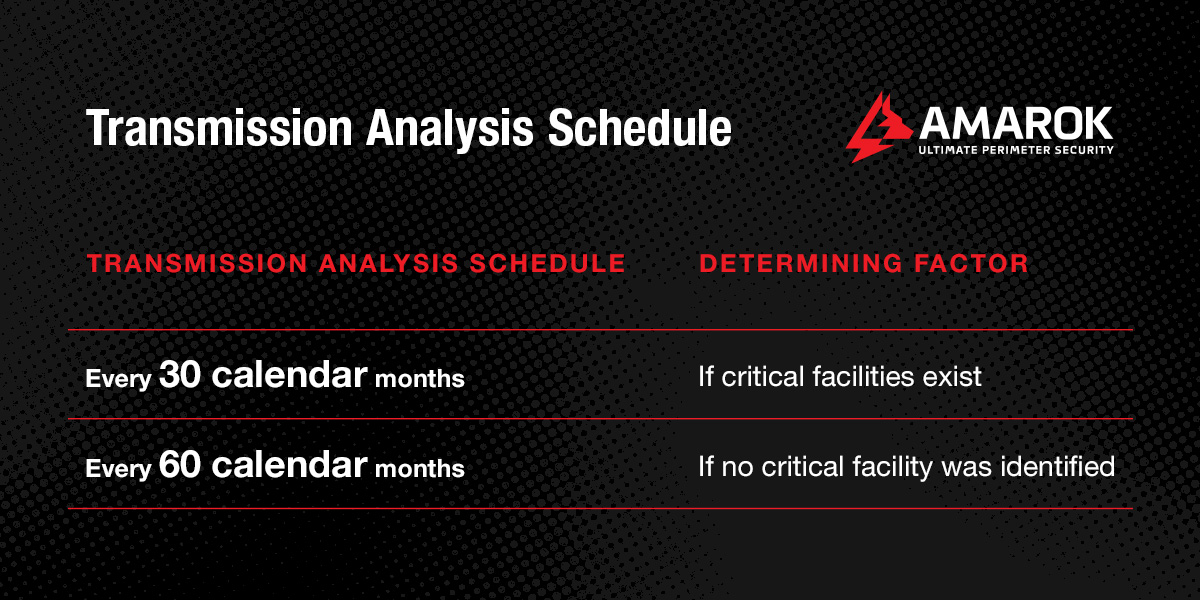 Transmission Analysis Schedule

AMAROK
ULTIMATE PERIMETER SECURITY

| TRANSMISSION ANALYSIS SCHEDULE | DETERMINING FACTOR |
|---|---|
| Every 30 calendar months | If critical facilities exist |
| Every 60 calendar months | If no critical facility was identified |